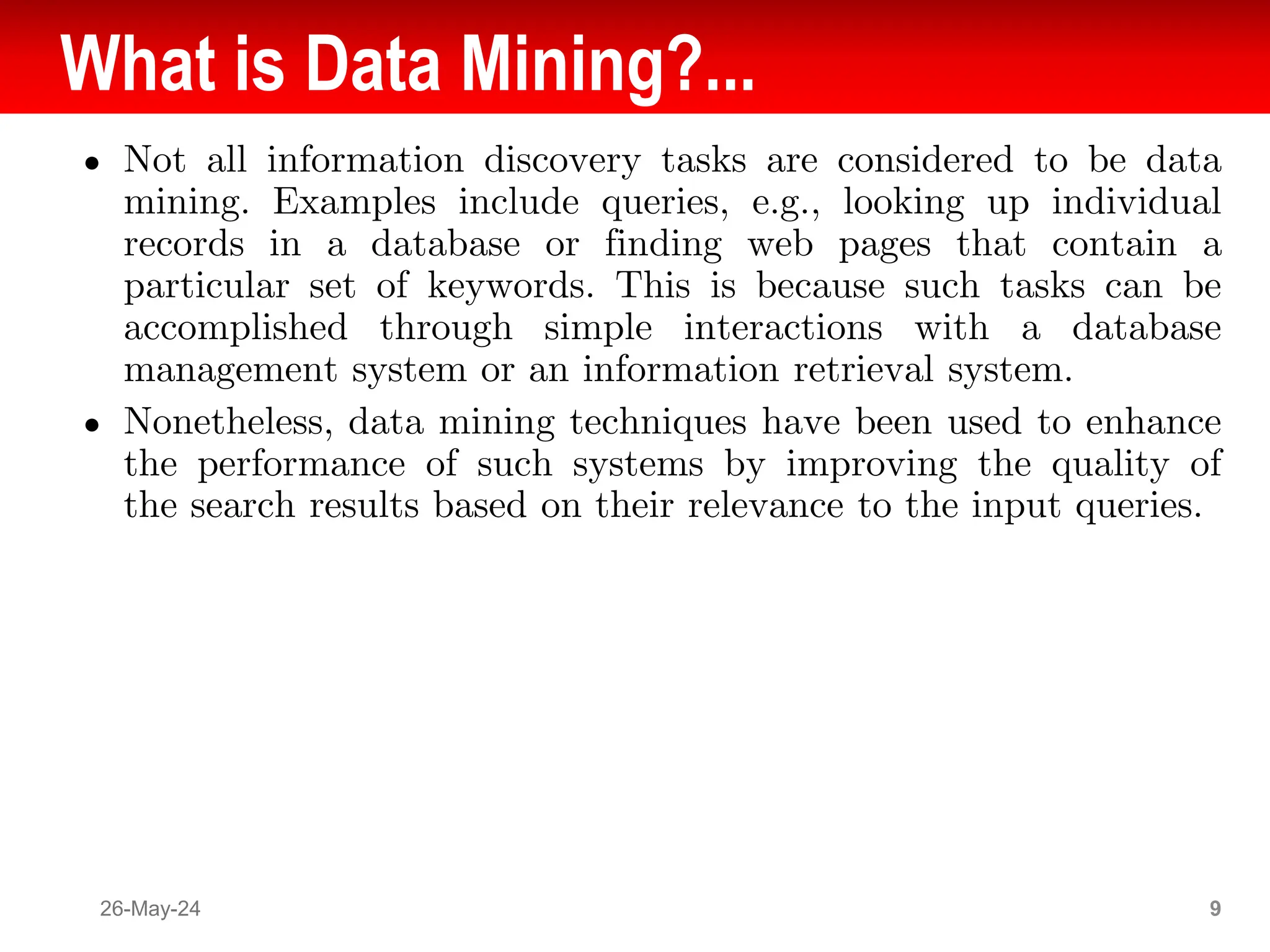 What is Data Mining?...

• Not all information discovery tasks are considered to be data mining. Examples include queries, e.g., looking up individual records in a database or finding web pages that contain a particular set of keywords. This is because such tasks can be accomplished through simple interactions with a database management system or an information retrieval system.

• Nonetheless, data mining techniques have been used to enhance the performance of such systems by improving the quality of the search results based on their relevance to the input queries.

26-May-24

9